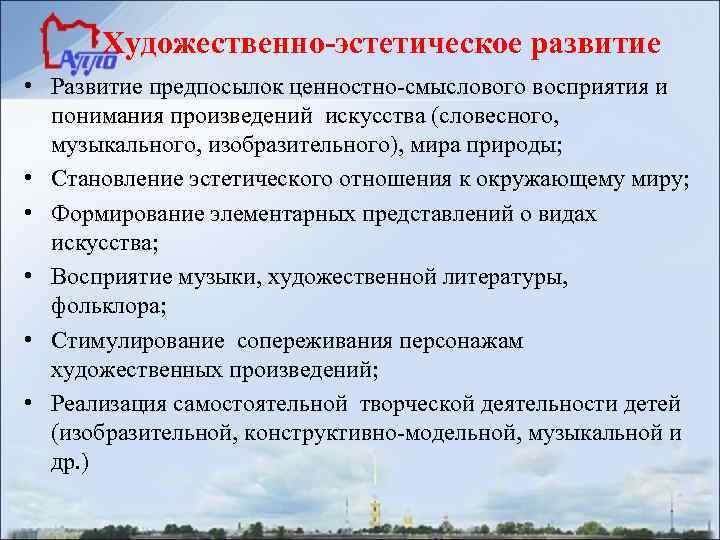 АППО

Художественно-эстетическое развитие

• Развитие предпосылок ценностно-смыслового восприятия и понимания произведений искусства (словесного, музыкального, изобразительного), мира природы;
• Становление эстетического отношения к окружающему миру;
• Формирование элементарных представлений о видах искусства;
• Восприятие музыки, художественной литературы, фольклора;
• Стимулирование сопереживания персонажам художественных произведений;
• Реализация самостоятельной творческой деятельности детей (изобразительной, конструктивно-модельной, музыкальной и др.)